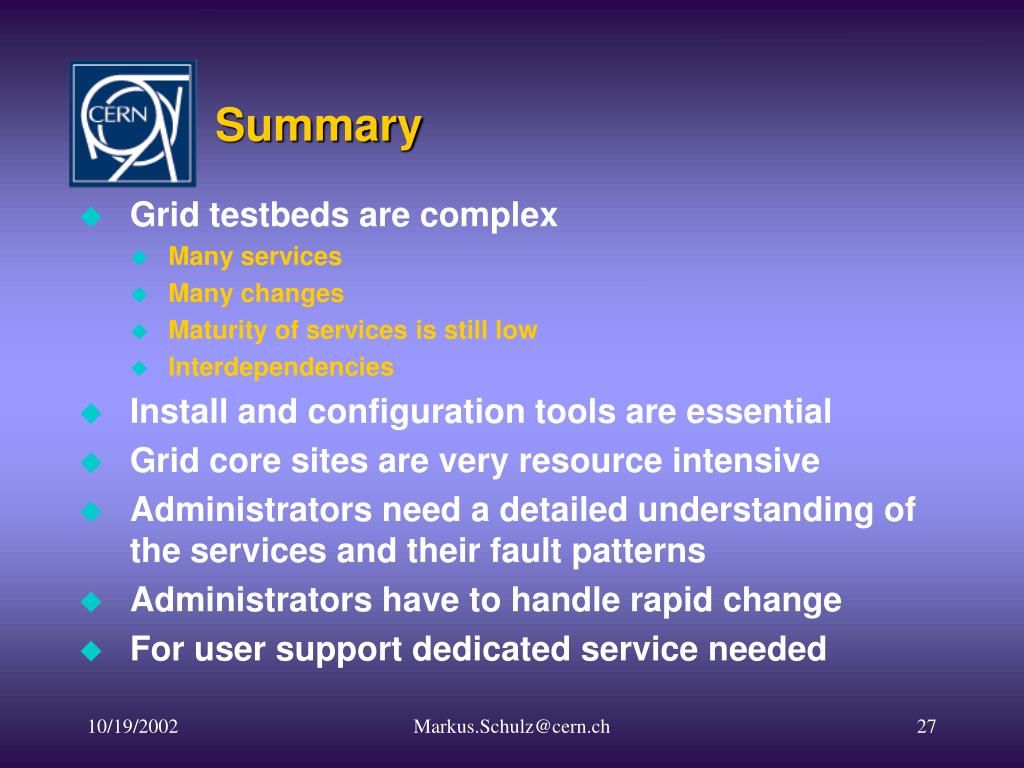 CERN

Summary

Grid testbeds are complex
Many services
Many changes
Maturity of services is still low
Interdependencies
Install and configuration tools are essential
Grid core sites are very resource intensive
Administrators need a detailed understanding of the services and their fault patterns
Administrators have to handle rapid change
For user support dedicated service needed

10/19/2002
Markus.Schulz@cern.ch
27